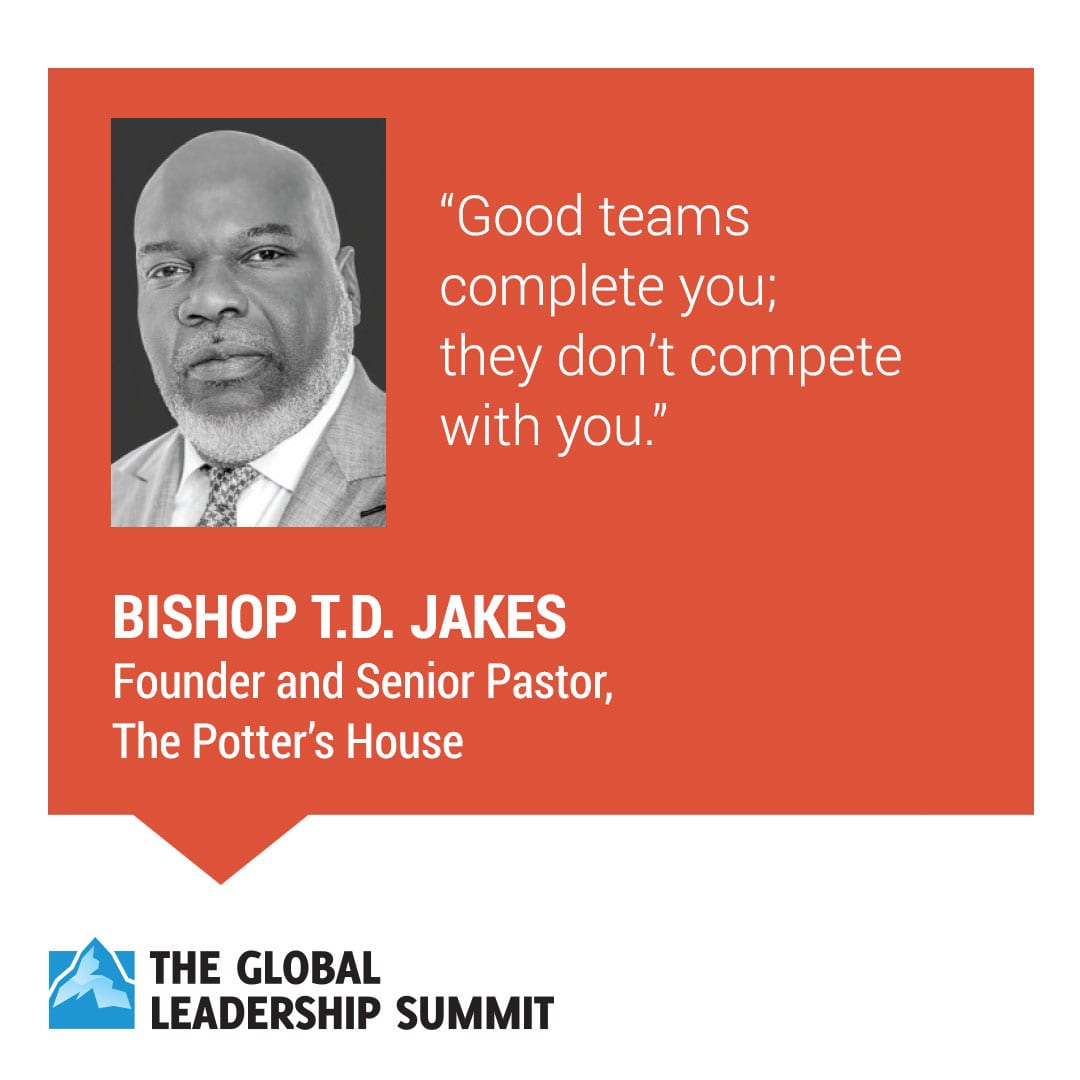 “Good teams complete you; they don’t compete with you.”

BISHOP T.D. JAKES
Founder and Senior Pastor, The Potter’s House

THE GLOBAL LEADERSHIP SUMMIT